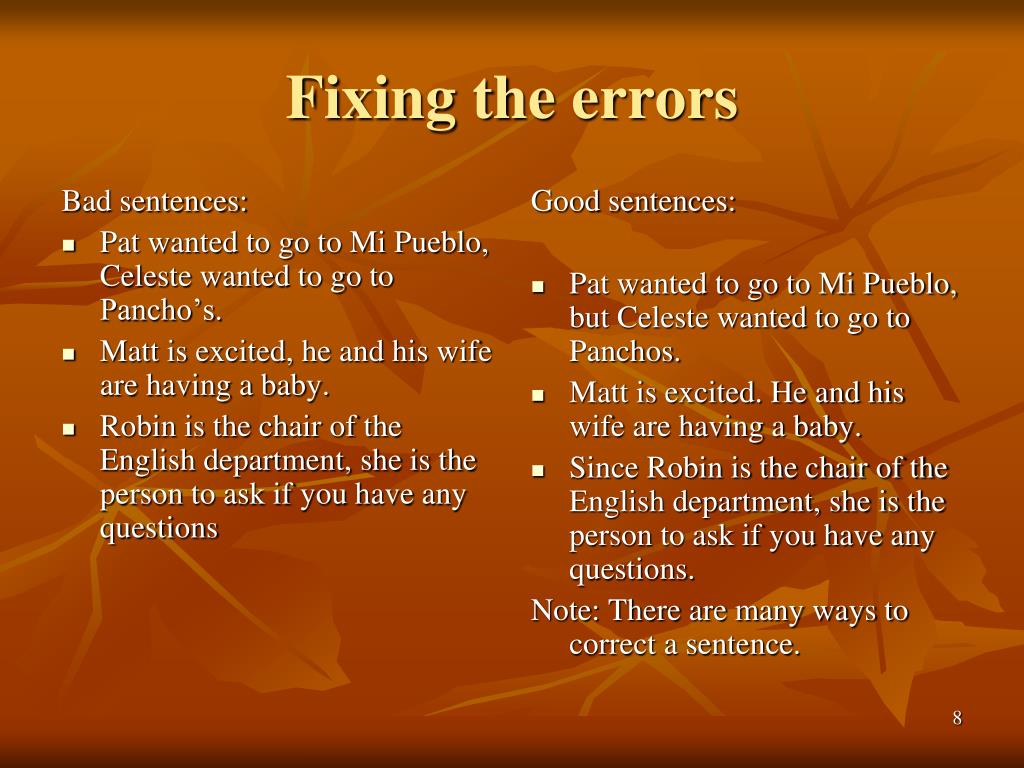 Fixing the errors

Bad sentences:

- Pat wanted to go to Mi Pueblo, Celeste wanted to go to Pancho’s.
- Matt is excited, he and his wife are having a baby.
- Robin is the chair of the English department, she is the person to ask if you have any questions

Good sentences:

- Pat wanted to go to Mi Pueblo, but Celeste wanted to go to Panchos.
- Matt is excited. He and his wife are having a baby.
- Since Robin is the chair of the English department, she is the person to ask if you have any questions.

Note: There are many ways to correct a sentence.

8